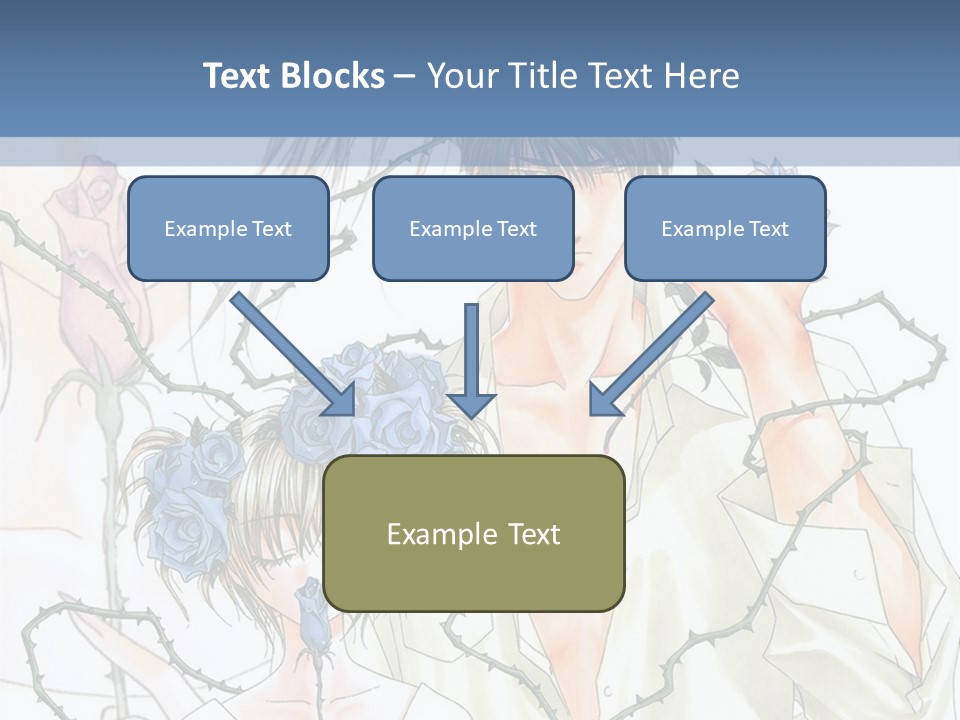 Text Blocks – Your Title Text Here

Example Text

Example Text

Example Text

Example Text